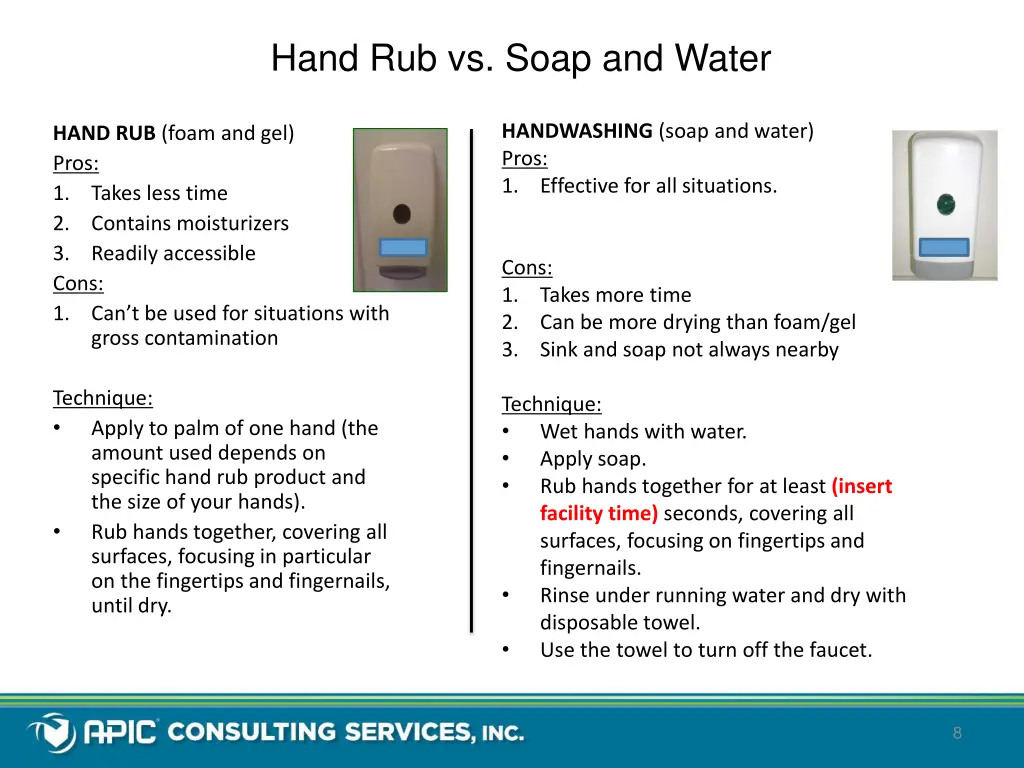 Hand Rub vs. Soap and Water

HAND RUB (foam and gel)
Pros:
1. Takes less time
2. Contains moisturizers
3. Readily accessible
Cons:
1. Can't be used for situations with gross contamination

Technique:
• Apply to palm of one hand (the amount used depends on specific hand rub product and the size of your hands).
• Rub hands together, covering all surfaces, focusing in particular on the fingertips and fingernails, until dry.

HANDWASHING (soap and water)
Pros:
1. Effective for all situations.

Cons:
1. Takes more time
2. Can be more drying than foam/gel
3. Sink and soap not always nearby

Technique:
• Wet hands with water.
• Apply soap.
• Rub hands together for at least (insert facility time) seconds, covering all surfaces, focusing on fingertips and fingernails.
• Rinse under running water and dry with disposable towel.
• Use the towel to turn off the faucet.

APIC CONSULTING SERVICES, INC.

8